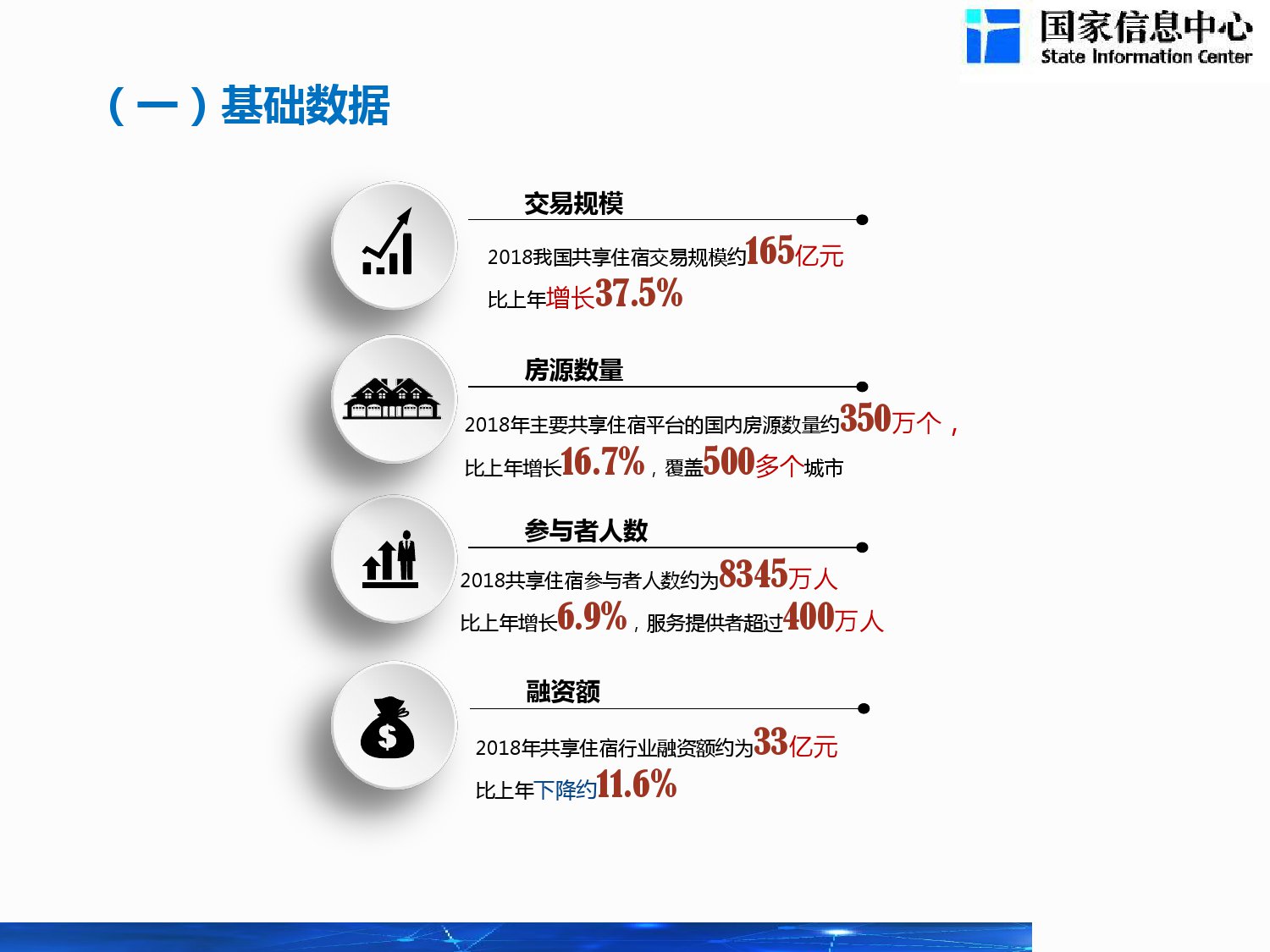 国家信息中心
State Information Center

（一）基础数据

交易规模

2018我国共享住宿交易规模约165亿元

比上年增长37.5%

房源数量

2018年主要共享住宿平台的国内房源数量约350万个，

比上年增长16.7%，覆盖500多个城市

参与者人数

2018共享住宿参与者人数约为8345万人

比上年增长6.9%，服务提供者超过400万人

融资额

2018年共享住宿行业融资额约为33亿元

比上年下降约11.6%